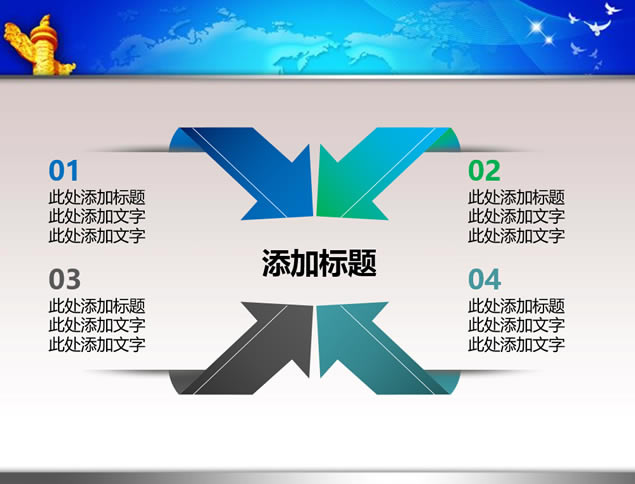 01
此处添加标题
此处添加文字
此处添加文字

02
此处添加标题
此处添加文字
此处添加文字

添加标题

03
此处添加标题
此处添加文字
此处添加文字

04
此处添加标题
此处添加文字
此处添加文字